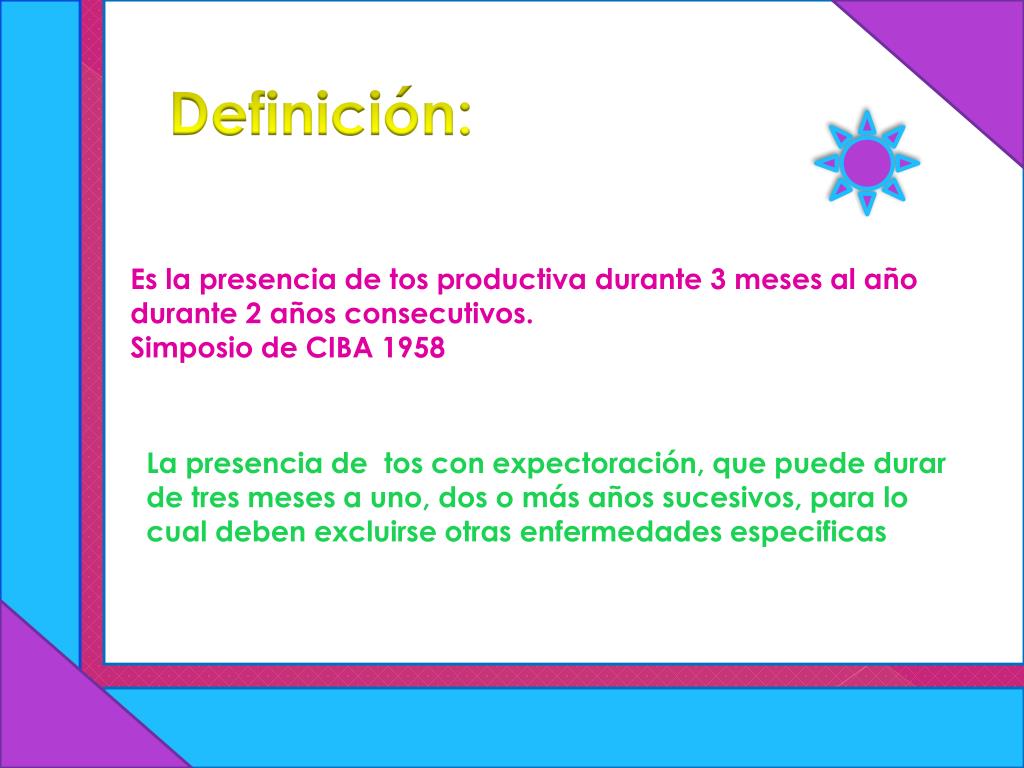 Definición:

Es la presencia de tos productiva durante 3 meses al año durante 2 años consecutivos.
Simposio de CIBA 1958

La presencia de tos con expectoración, que puede durar de tres meses a uno, dos o más años sucesivos, para lo cual deben excluirse otras enfermedades especificas